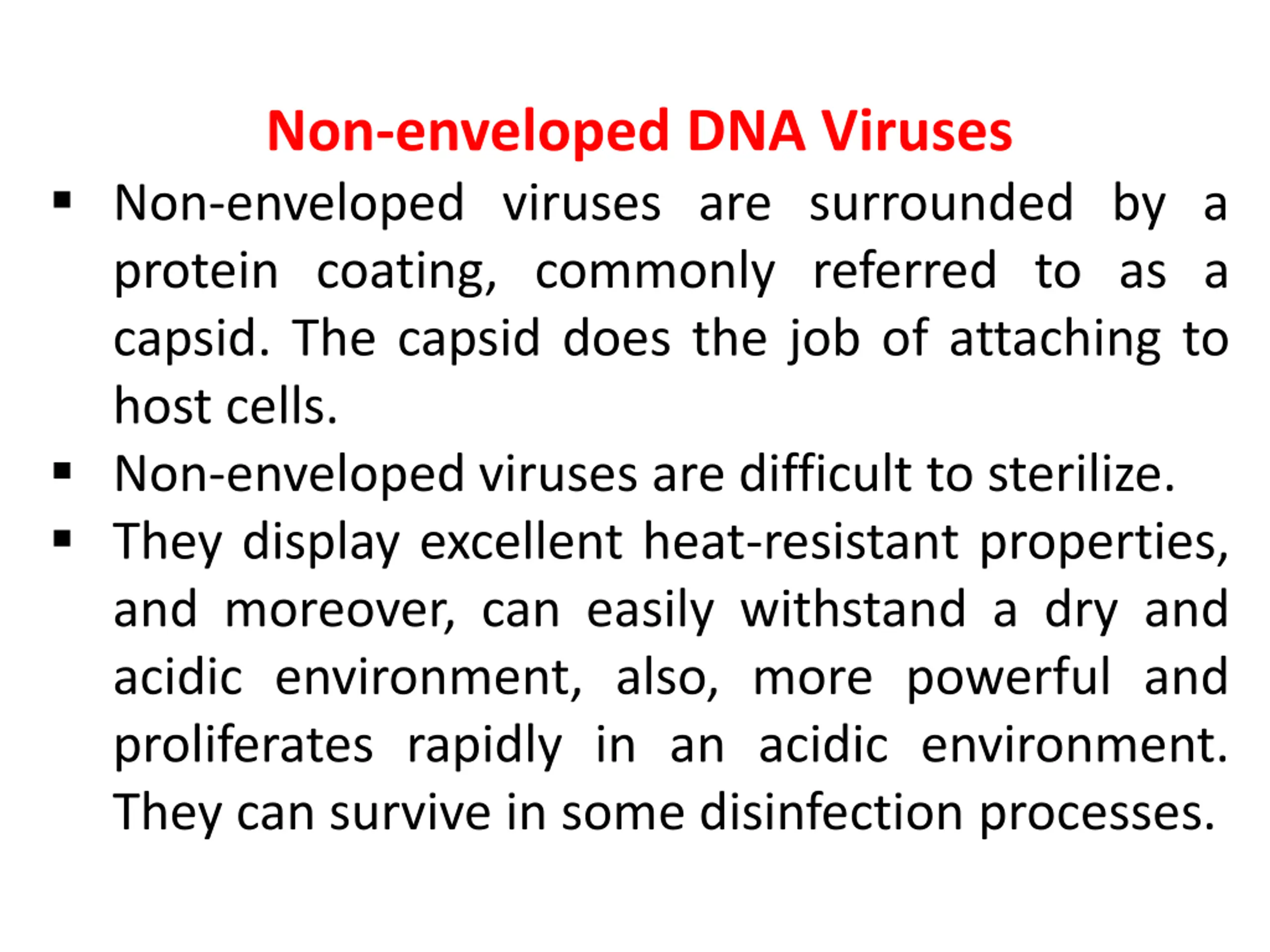 Non-enveloped DNA Viruses

▪ Non-enveloped viruses are surrounded by a protein coating, commonly referred to as a capsid. The capsid does the job of attaching to host cells.

▪ Non-enveloped viruses are difficult to sterilize.

▪ They display excellent heat-resistant properties, and moreover, can easily withstand a dry and acidic environment, also, more powerful and proliferates rapidly in an acidic environment. They can survive in some disinfection processes.